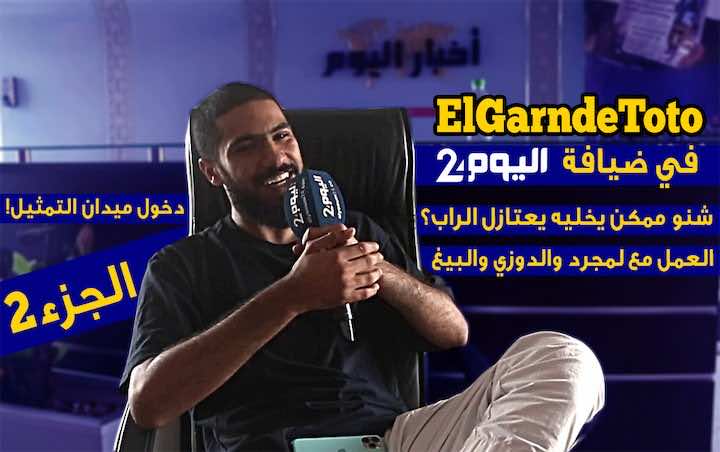 أخبار اليوم

ElGarndeToto

في ضيافة اليوم 24

شنو ممكن يخليه يعتازل الراب؟

العمل مع لمجرد والدوزي والبيغ

دخول ميدان التمثيل!

الجزء 2

اليوم 24